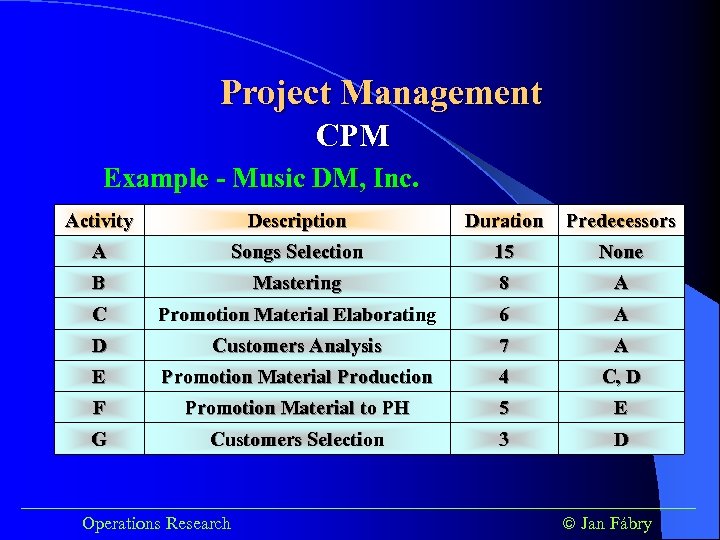 Project Management
CPM

Example - Music DM, Inc.

| Activity | Description | Duration | Predecessors |
|---|---|---|---|
| A | Songs Selection | 15 | None |
| B | Mastering | 8 | A |
| C | Promotion Material Elaborating | 6 | A |
| D | Customers Analysis | 7 | A |
| E | Promotion Material Production | 4 | C, D |
| F | Promotion Material to PH | 5 | E |
| G | Customers Selection | 3 | D |

Operations Research

© Jan Fábry